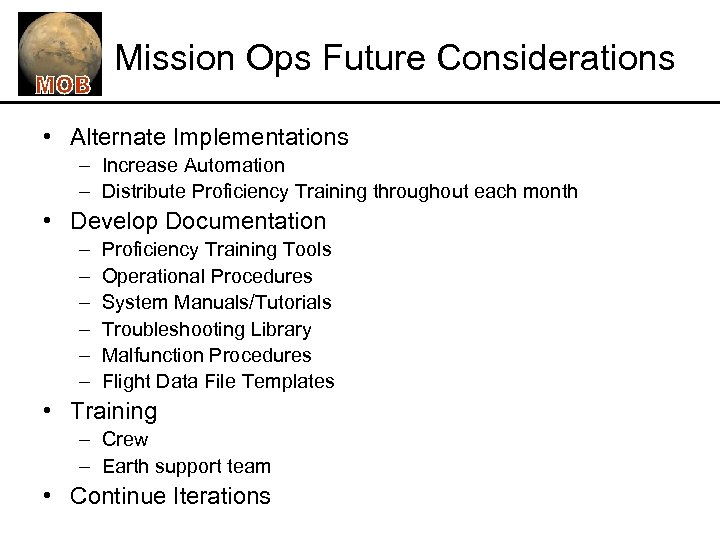 MOB

Mission Ops Future Considerations

• Alternate Implementations
– Increase Automation
– Distribute Proficiency Training throughout each month
• Develop Documentation
– Proficiency Training Tools
– Operational Procedures
– System Manuals/Tutorials
– Troubleshooting Library
– Malfunction Procedures
– Flight Data File Templates
• Training
– Crew
– Earth support team
• Continue Iterations